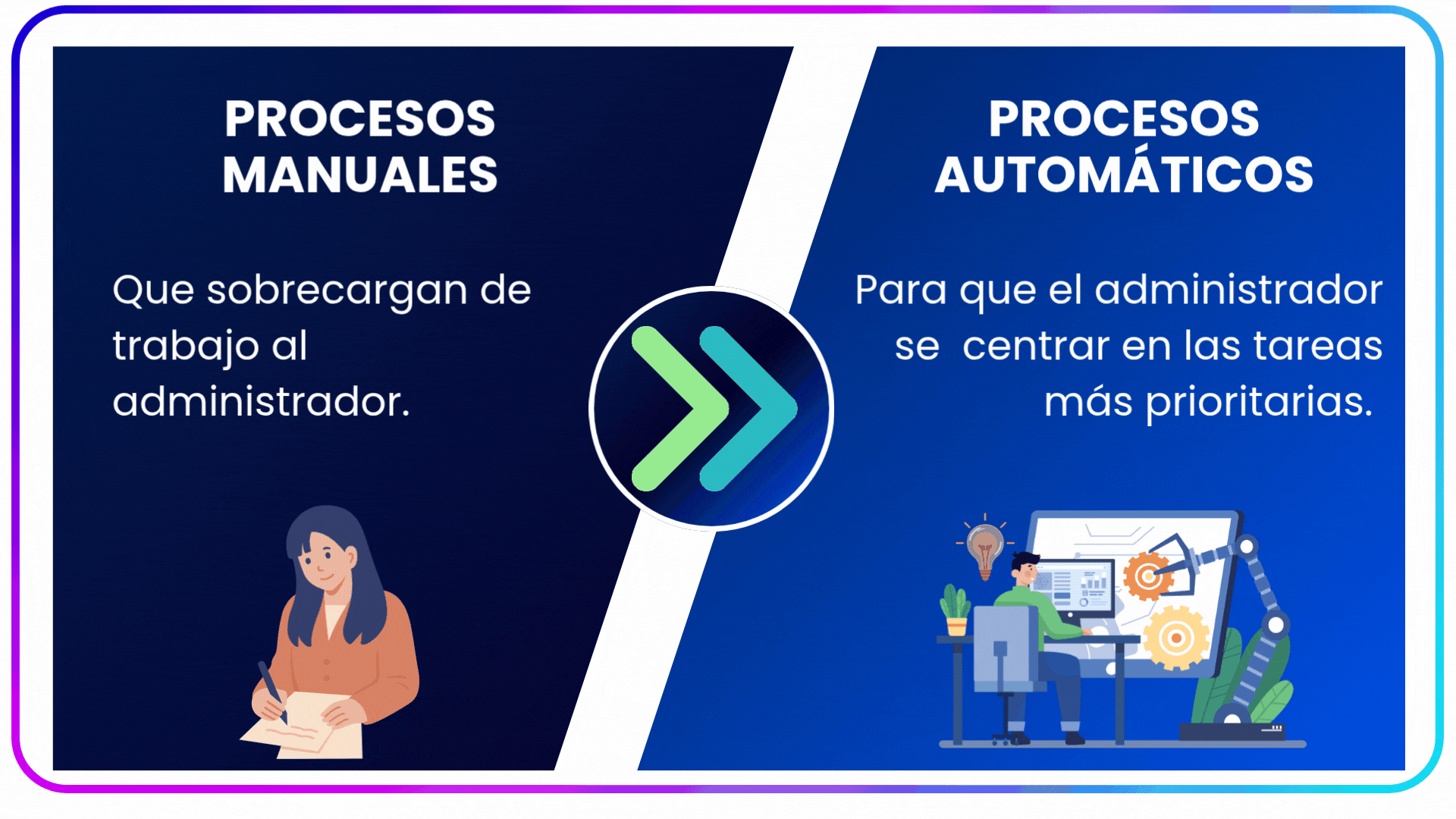 PROCESOS MANUALES

Que sobrecargan de trabajo al administrador.

PROCESOS AUTOMÁTICOS

Para que el administrador se centrar en las tareas más prioritarias.